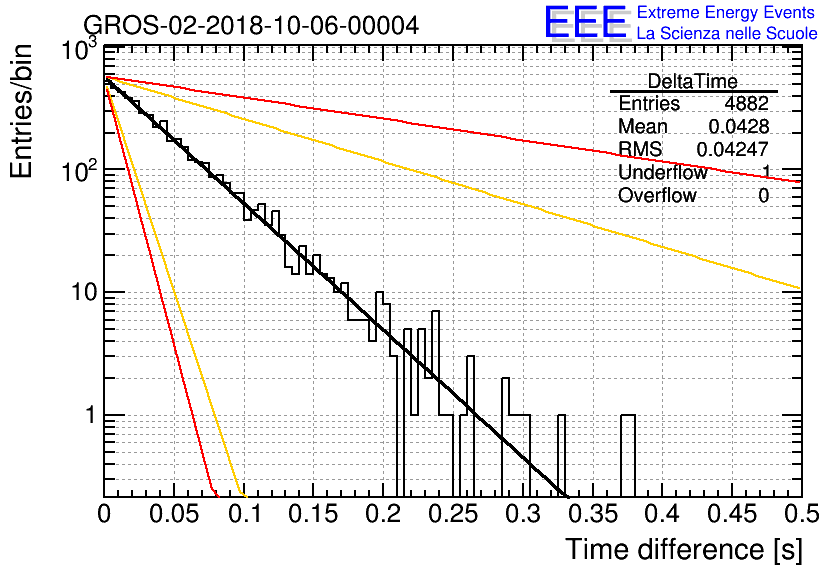 GROS-02-2018-10-06-00004

EEE Extreme Energy Events
La Scienza nelle Scuole

| DeltaTime | |
|---|---|
| Entries | 4882 |
| Mean | 0.0428 |
| RMS | 0.04247 |
| Underflow | 1 |
| Overflow | 0 |

Entries/bin

$10^3$
$10^2$
10
1

0 0.05 0.1 0.15 0.2 0.25 0.3 0.35 0.4 0.45 0.5

Time difference [s]